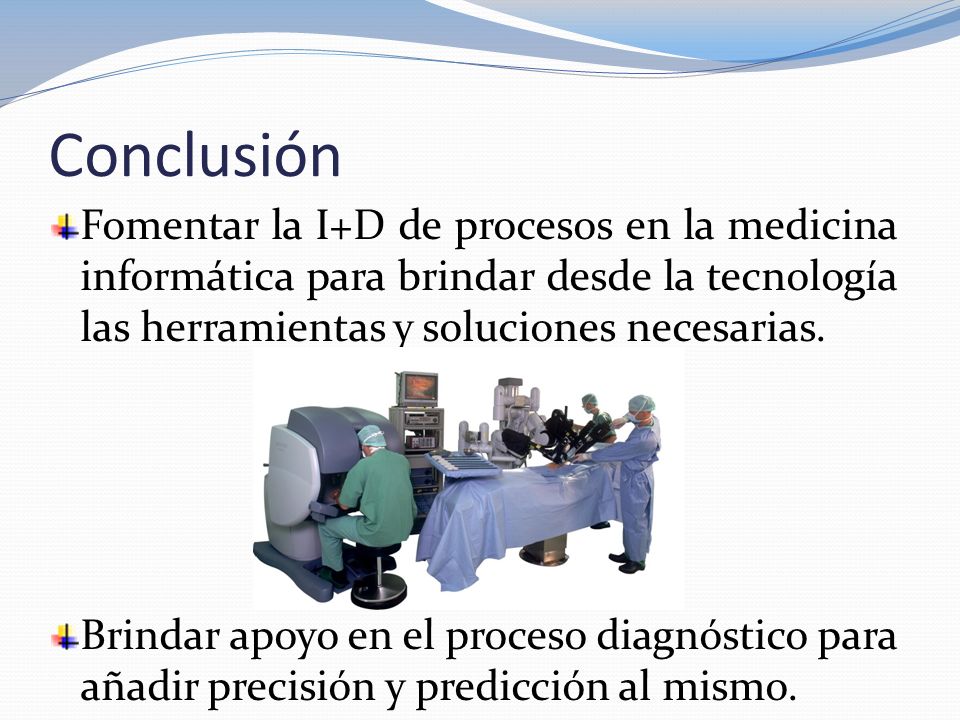 Conclusión

Fomentar la I+D de procesos en la medicina informática para brindar desde la tecnología las herramientas y soluciones necesarias.

Brindar apoyo en el proceso diagnóstico para añadir precisión y predicción al mismo.